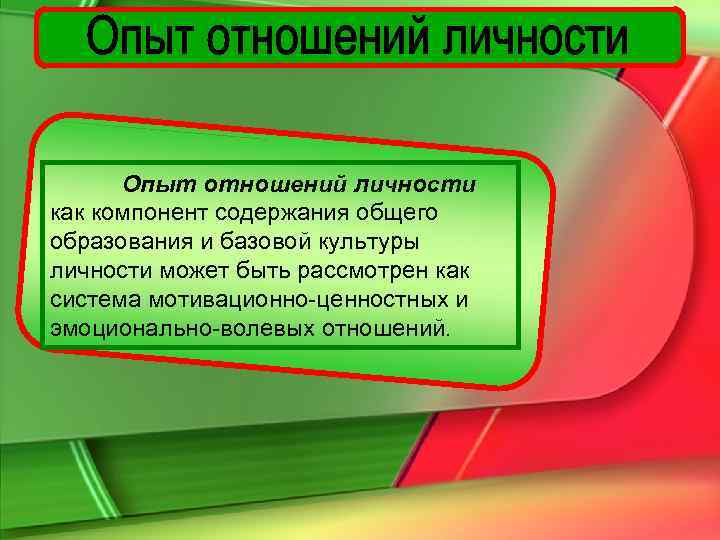 Опыт отношений личности

Опыт отношений личности как компонент содержания общего образования и базовой культуры личности может быть рассмотрен как система мотивационно-ценностных и эмоционально-волевых отношений.